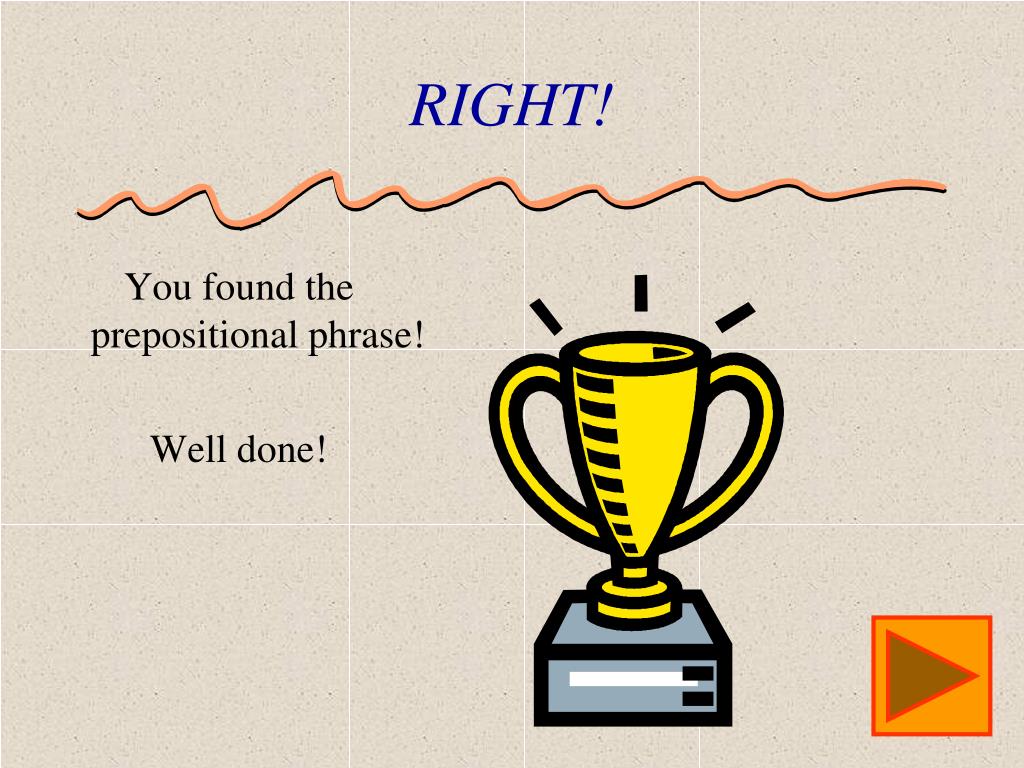 RIGHT!

You found the prepositional phrase!

Well done!